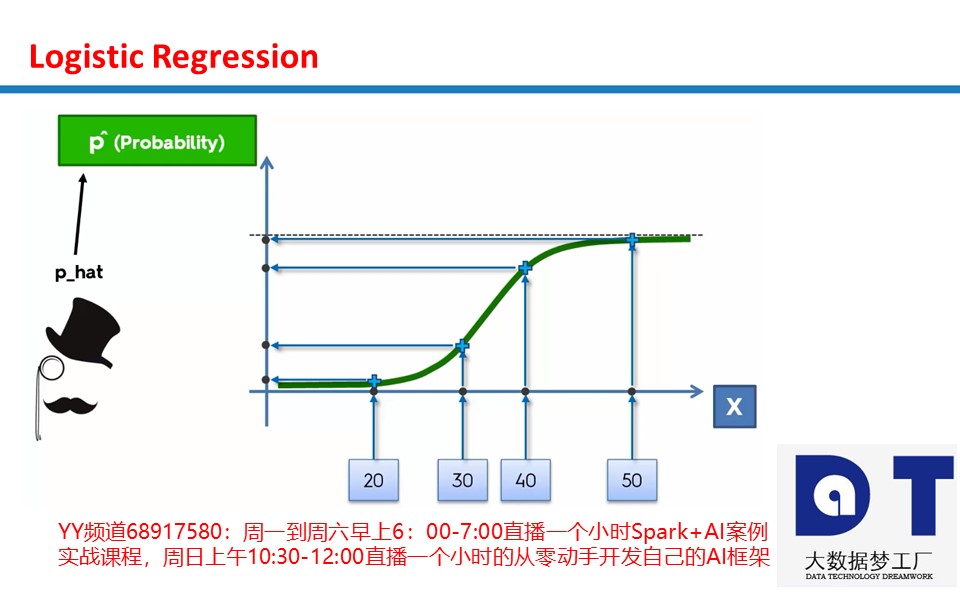 Logistic Regression

$\hat{p}$ (Probability)

p_hat

X

20

30

40

50

YY频道68917580：周一到周六早上6：00-7:00直播一个小时Spark+AI案例实战课程，周日上午10:30-12:00直播一个小时的从零动手开发自己的AI框架

DT

大数据梦工厂
DATA TECHNOLOGY DREAMWORK